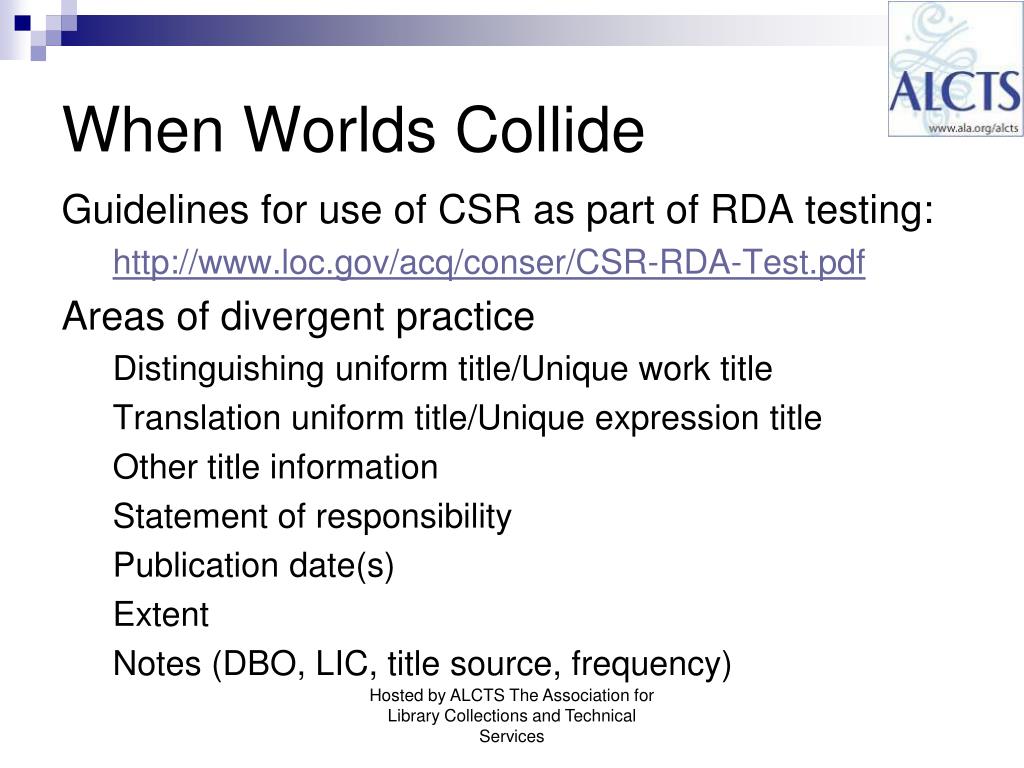 ALCTS
www.ala.org/alcts

When Worlds Collide

Guidelines for use of CSR as part of RDA testing:

http://www.loc.gov/acq/conser/CSR-RDA-Test.pdf

Areas of divergent practice

Distinguishing uniform title/Unique work title

Translation uniform title/Unique expression title

Other title information

Statement of responsibility

Publication date(s)

Extent

Notes (DBO, LIC, title source, frequency)

Hosted by ALCTS The Association for Library Collections and Technical Services